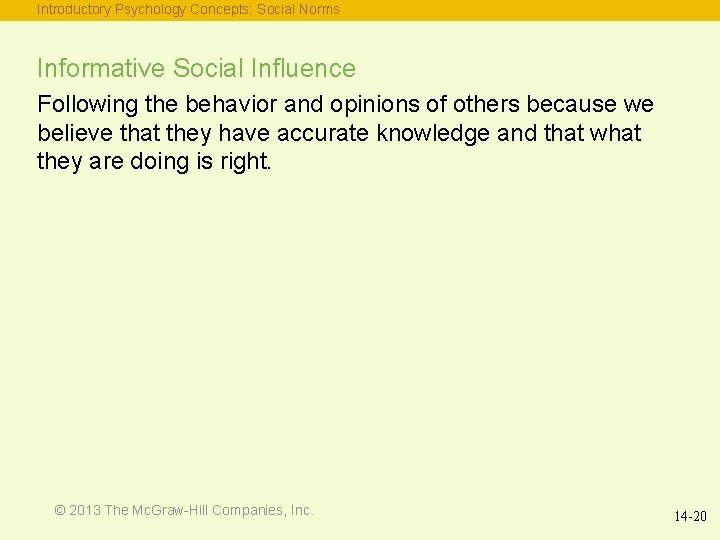 Introductory Psychology Concepts: Social Norms

Informative Social Influence

Following the behavior and opinions of others because we believe that they have accurate knowledge and that what they are doing is right.

© 2013 The McGraw-Hill Companies, Inc.

14-20